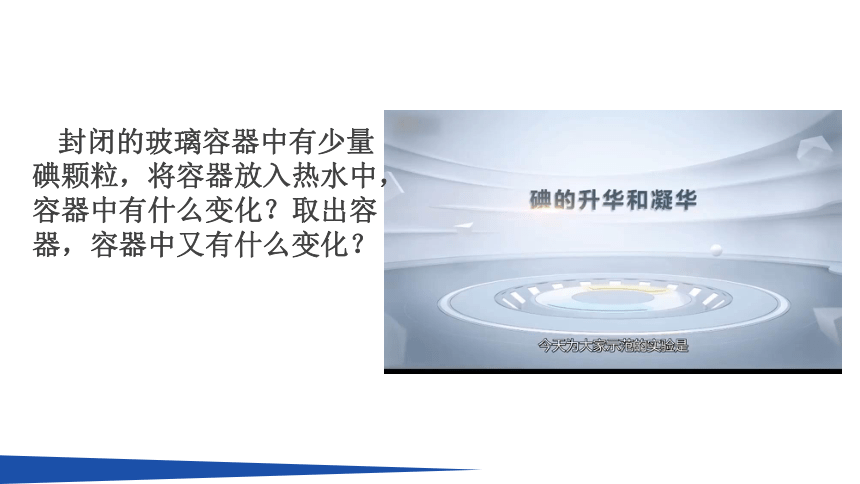 封闭的玻璃容器中有少量碘颗粒，将容器放入热水中，容器中有什么变化？取出容器，容器中又有什么变化？

碘的升华和凝华

今天为大家示范的实验是